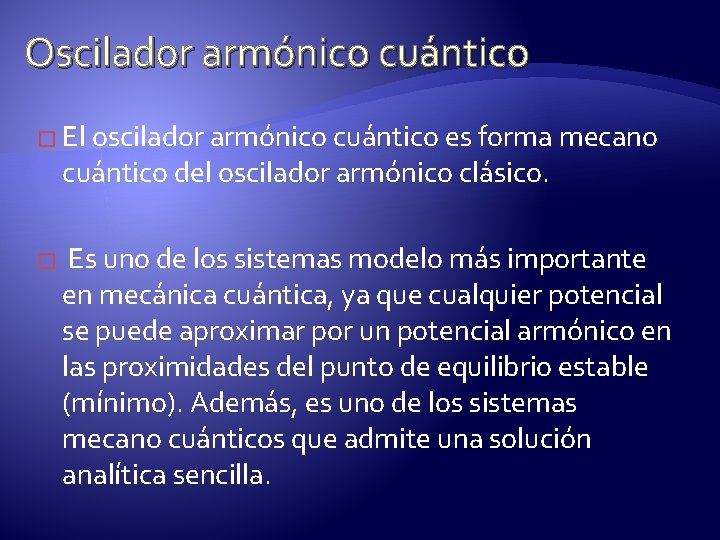 Oscilador armónico cuántico

El oscilador armónico cuántico es forma mecano cuántico del oscilador armónico clásico.

Es uno de los sistemas modelo más importante en mecánica cuántica, ya que cualquier potencial se puede aproximar por un potencial armónico en las proximidades del punto de equilibrio estable (mínimo). Además, es uno de los sistemas mecano cuánticos que admite una solución analítica sencilla.